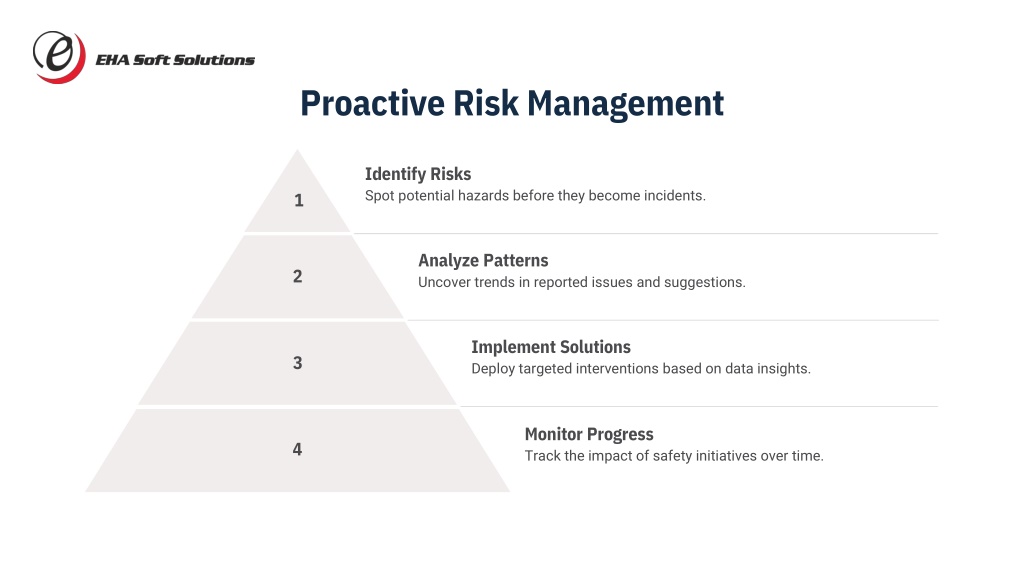 EHA Soft Solutions

Proactive Risk Management

1

Identify Risks
Spot potential hazards before they become incidents.

2

Analyze Patterns
Uncover trends in reported issues and suggestions.

3

Implement Solutions
Deploy targeted interventions based on data insights.

4

Monitor Progress
Track the impact of safety initiatives over time.